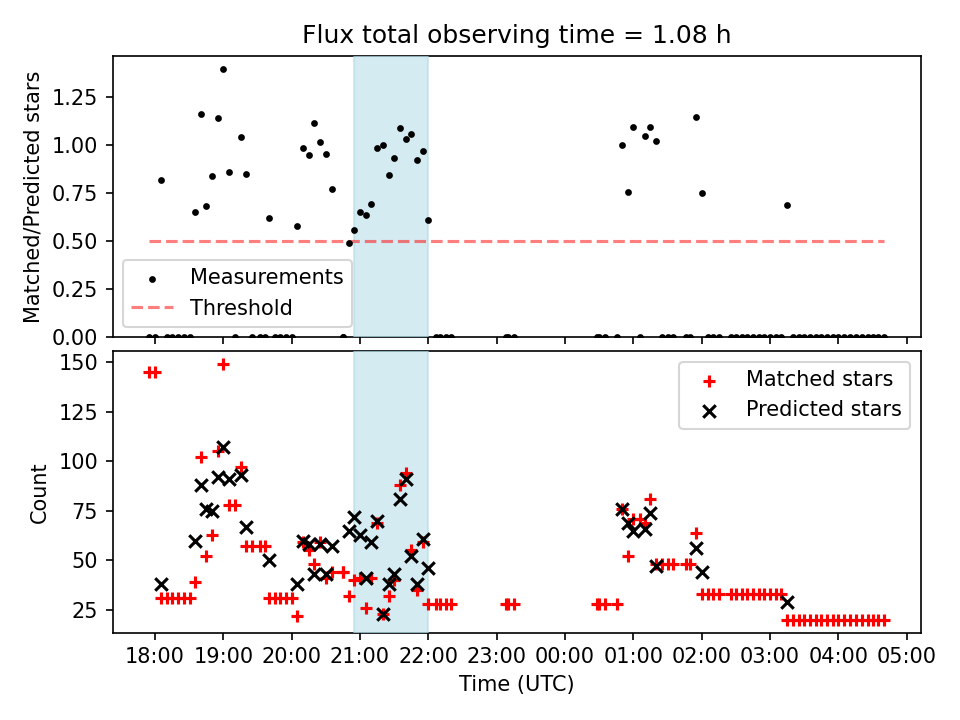 Flux total observing time = 1.08 h

Matched/Predicted stars

1.25
1.00
0.75
0.50
0.25
0.00

Measurements
Threshold

Count

150
125
100
75
50
25

Matched stars
Predicted stars

18:00 19:00 20:00 21:00 22:00 23:00 00:00 01:00 02:00 03:00 04:00 05:00

Time (UTC)